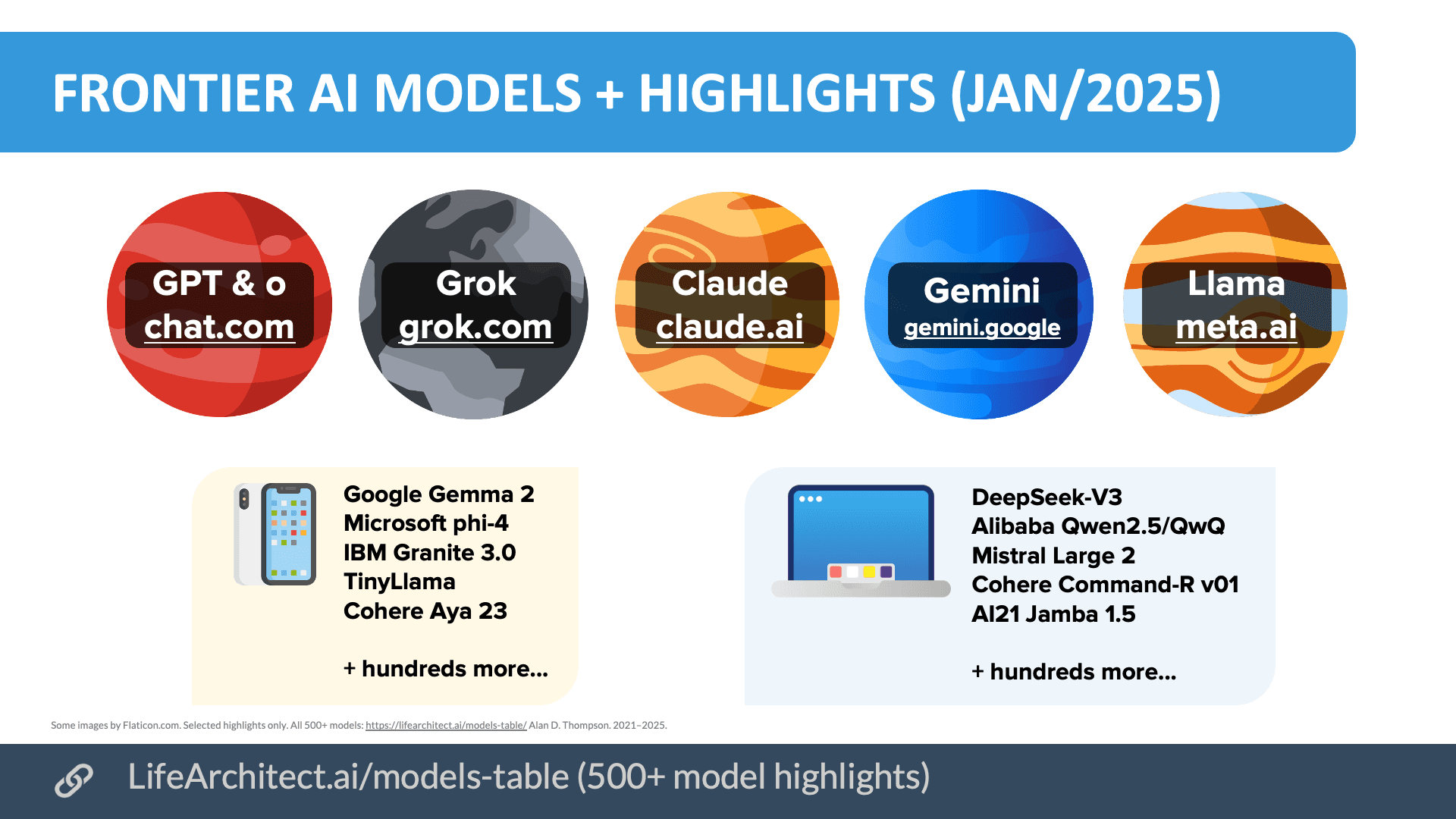 FRONTIER AI MODELS + HIGHLIGHTS (JAN/2025)

GPT & o
chat.com

Grok
grok.com

Claude
claude.ai

Gemini
gemini.google

Llama
meta.ai

Google Gemma 2
Microsoft phi-4
IBM Granite 3.0
TinyLlama
Cohere Aya 23

+ hundreds more...

DeepSeek-V3
Alibaba Qwen2.5/QwQ
Mistral Large 2
Cohere Command-R v01
AI21 Jamba 1.5

+ hundreds more...

Some images by Flaticon.com. Selected highlights only. All 500+ models: https://lifearchitect.ai/models-table/ Alan D. Thompson. 2021–2025.

LifeArchitect.ai/models-table (500+ model highlights)